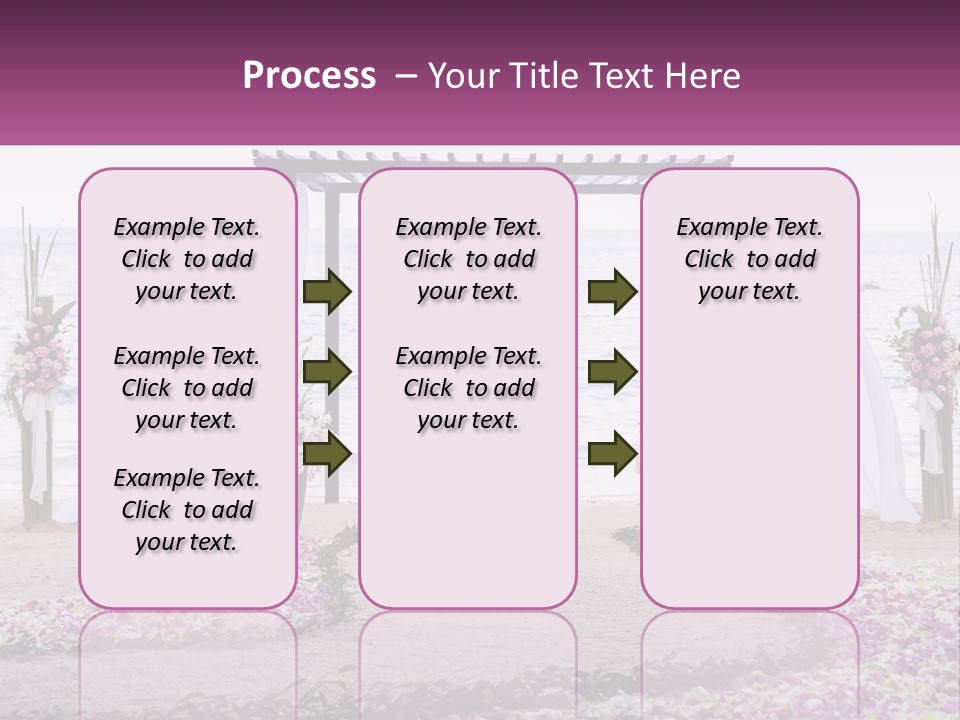 Process – Your Title Text Here

Example Text. Click to add your text.

Example Text. Click to add your text.

Example Text. Click to add your text.

Example Text. Click to add your text.

Example Text. Click to add your text.

Example Text. Click to add your text.